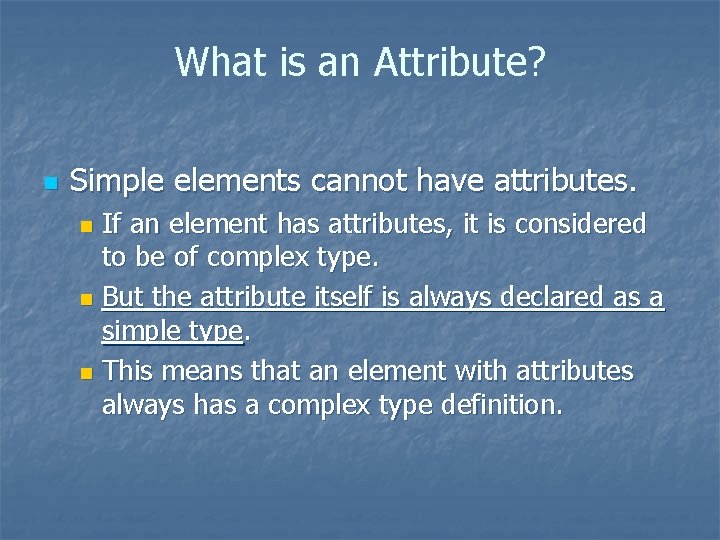 What is an Attribute?

Simple elements cannot have attributes.

If an element has attributes, it is considered to be of complex type.

But the attribute itself is always declared as a simple type.

This means that an element with attributes always has a complex type definition.